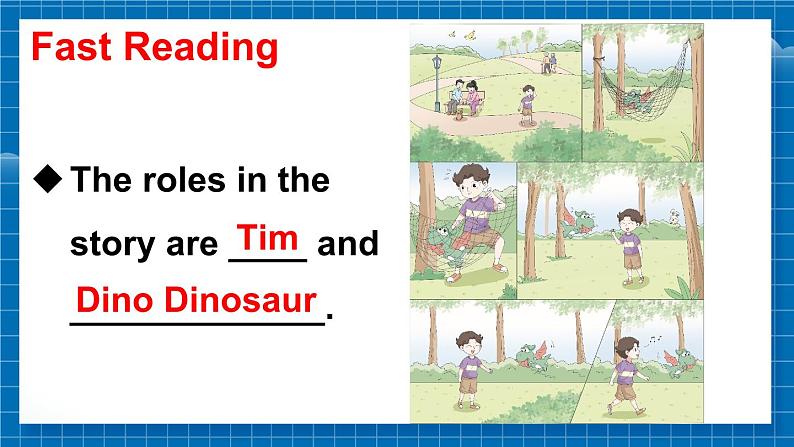 Fast Reading

◆ The roles in the story are Tim and Dino Dinosaur.